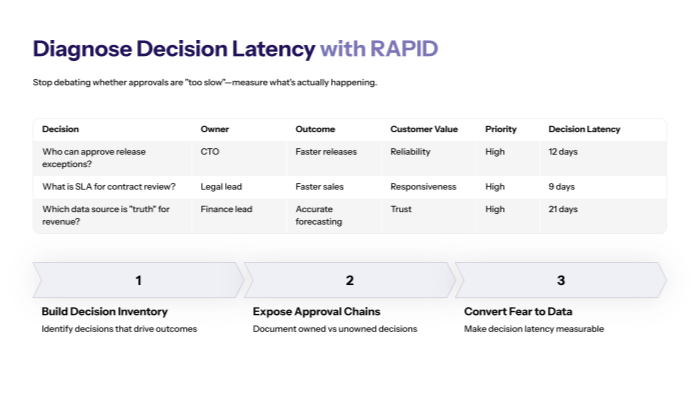 Diagnose Decision Latency with RAPID

Stop debating whether approvals are "too slow"—measure what's actually happening.

| Decision | Owner | Outcome | Customer Value | Priority | Decision Latency |
|---|---|---|---|---|---|
| Who can approve release exceptions? | CTO | Faster releases | Reliability | High | 12 days |
| What is SLA for contract review? | Legal lead | Faster sales | Responsiveness | High | 9 days |
| Which data source is "truth" for revenue? | Finance lead | Accurate forecasting | Trust | High | 21 days |

1

Build Decision Inventory

Identify decisions that drive outcomes

2

Expose Approval Chains

Document owned vs unowned decisions

3

Convert Fear to Data

Make decision latency measurable